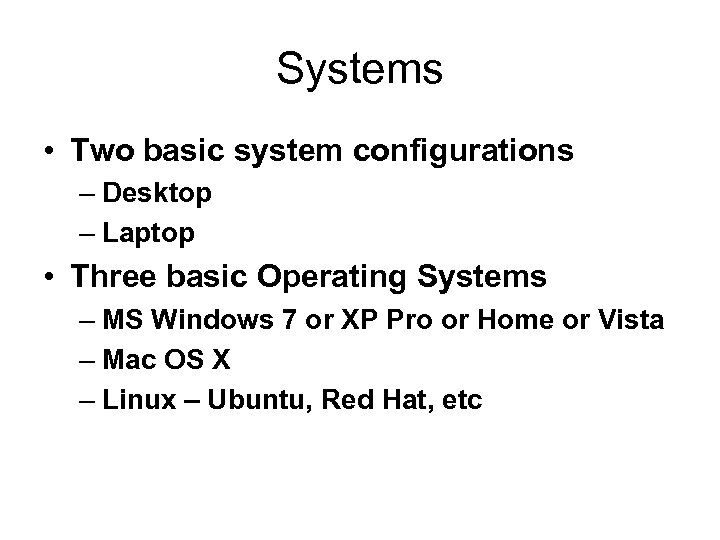 Systems

• Two basic system configurations
 – Desktop
 – Laptop
• Three basic Operating Systems
 – MS Windows 7 or XP Pro or Home or Vista
 – Mac OS X
 – Linux – Ubuntu, Red Hat, etc